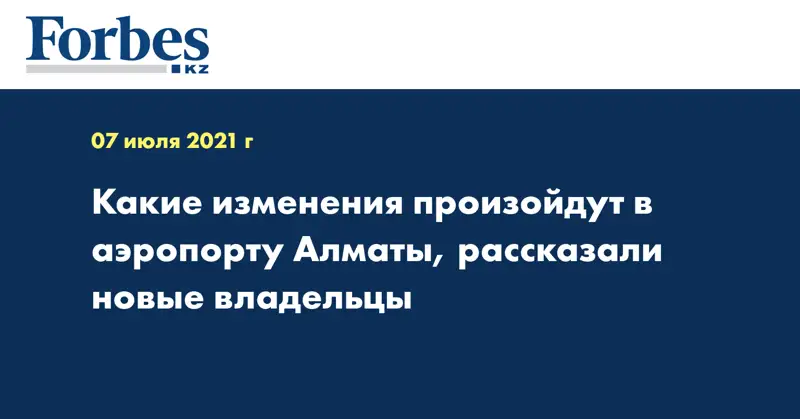 Forbes
KZ

07 июля 2021 г

Какие изменения произойдут в аэропорту Алматы, рассказали новые владельцы